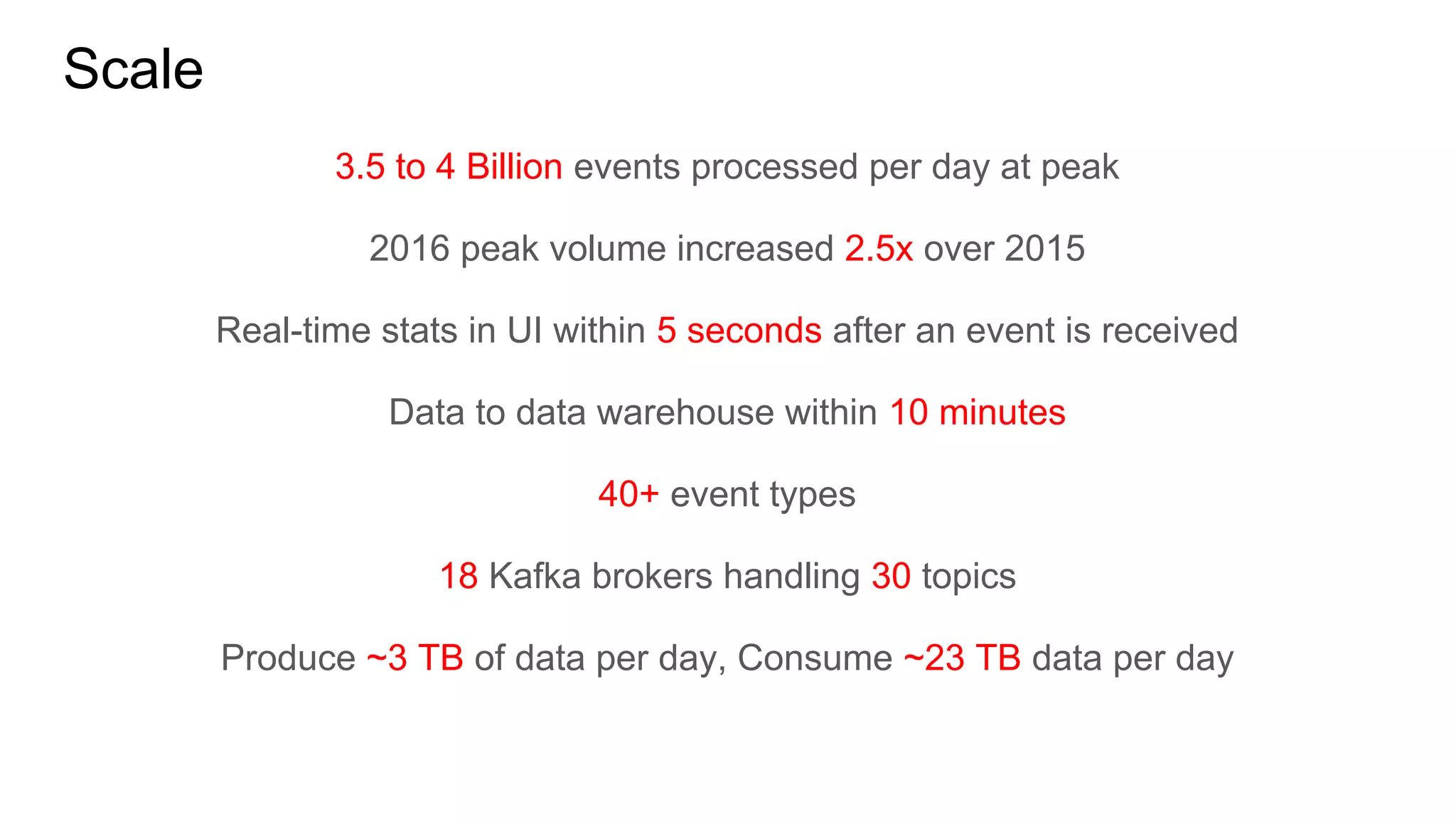 Scale

3.5 to 4 Billion events processed per day at peak

2016 peak volume increased 2.5x over 2015

Real-time stats in UI within 5 seconds after an event is received

Data to data warehouse within 10 minutes

40+ event types

18 Kafka brokers handling 30 topics

Produce ~3 TB of data per day, Consume ~23 TB data per day